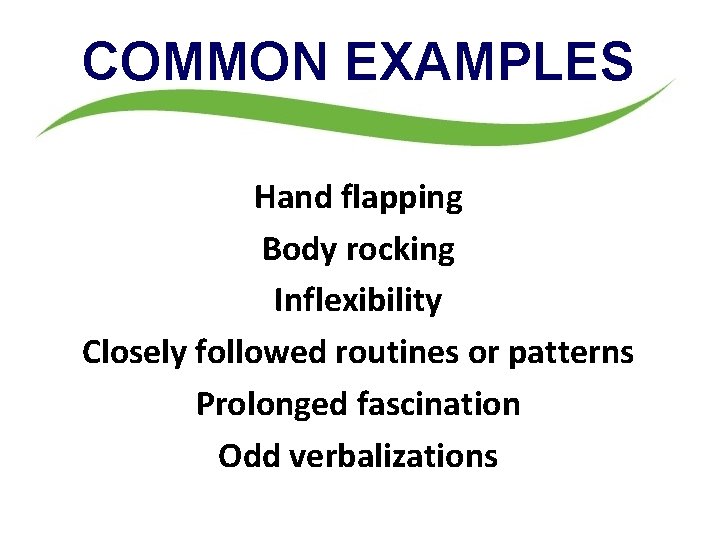 COMMON EXAMPLES

Hand flapping

Body rocking

Inflexibility

Closely followed routines or patterns

Prolonged fascination

Odd verbalizations